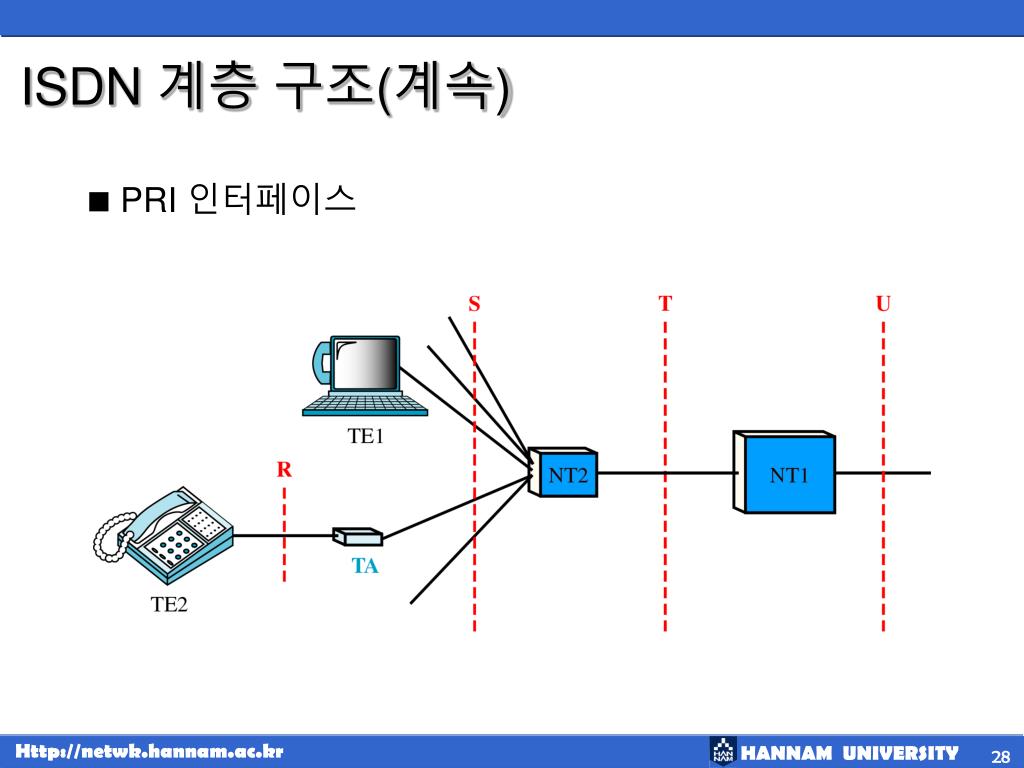 ISDN 계층 구조(계속)

■ PRI 인터페이스

S
T
U
TE1
R
NT2
NT1
TA
TE2

Http://netwk.hannam.ac.kr
HAN NAM
HANNAM UNIVERSITY
28